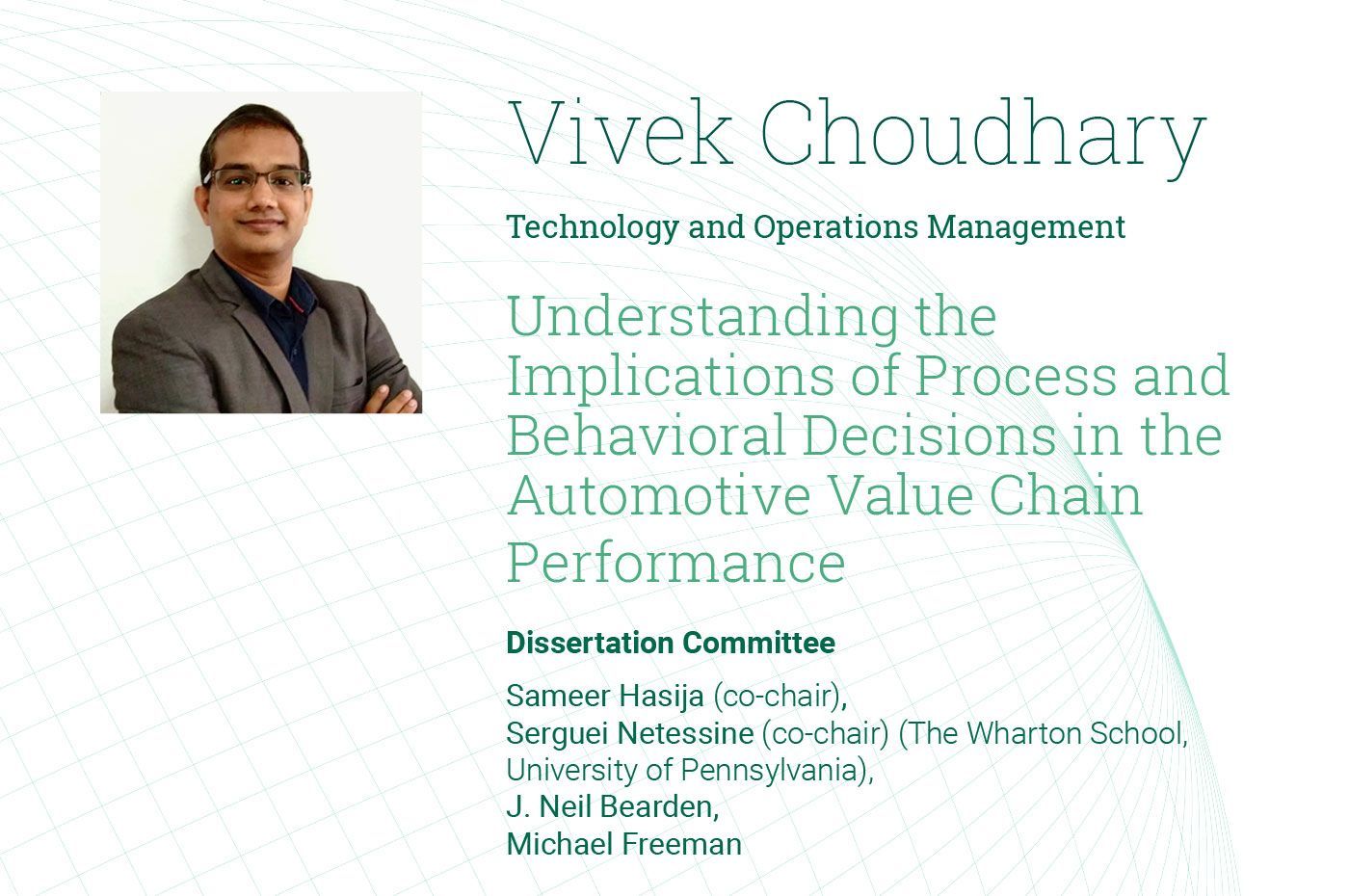 Vivek Choudhary

Technology and Operations Management

Understanding the Implications of Process and Behavioral Decisions in the Automotive Value Chain Performance

Dissertation Committee

Sameer Hasija (co-chair),
Serguei Netessine (co-chair) (The Wharton School, University of Pennsylvania),
J. Neil Bearden,
Michael Freeman